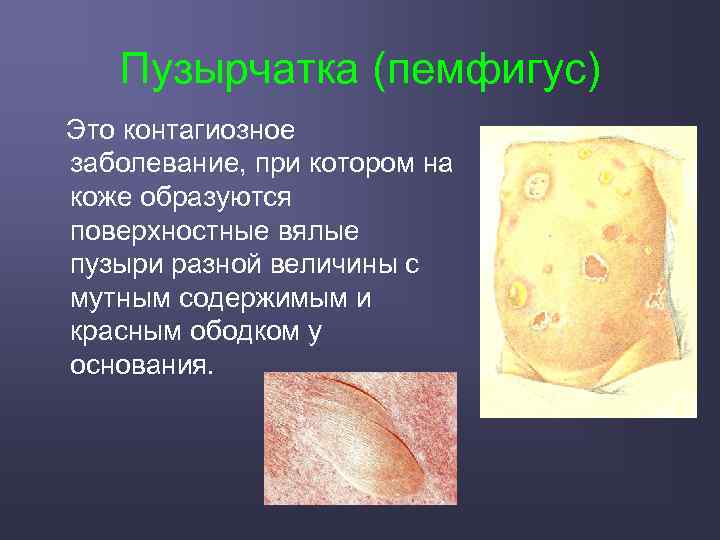 Пузырчатка (пемфигус)

Это контагиозное заболевание, при котором на коже образуются поверхностные вялые пузыри разной величины с мутным содержимым и красным ободком у основания.